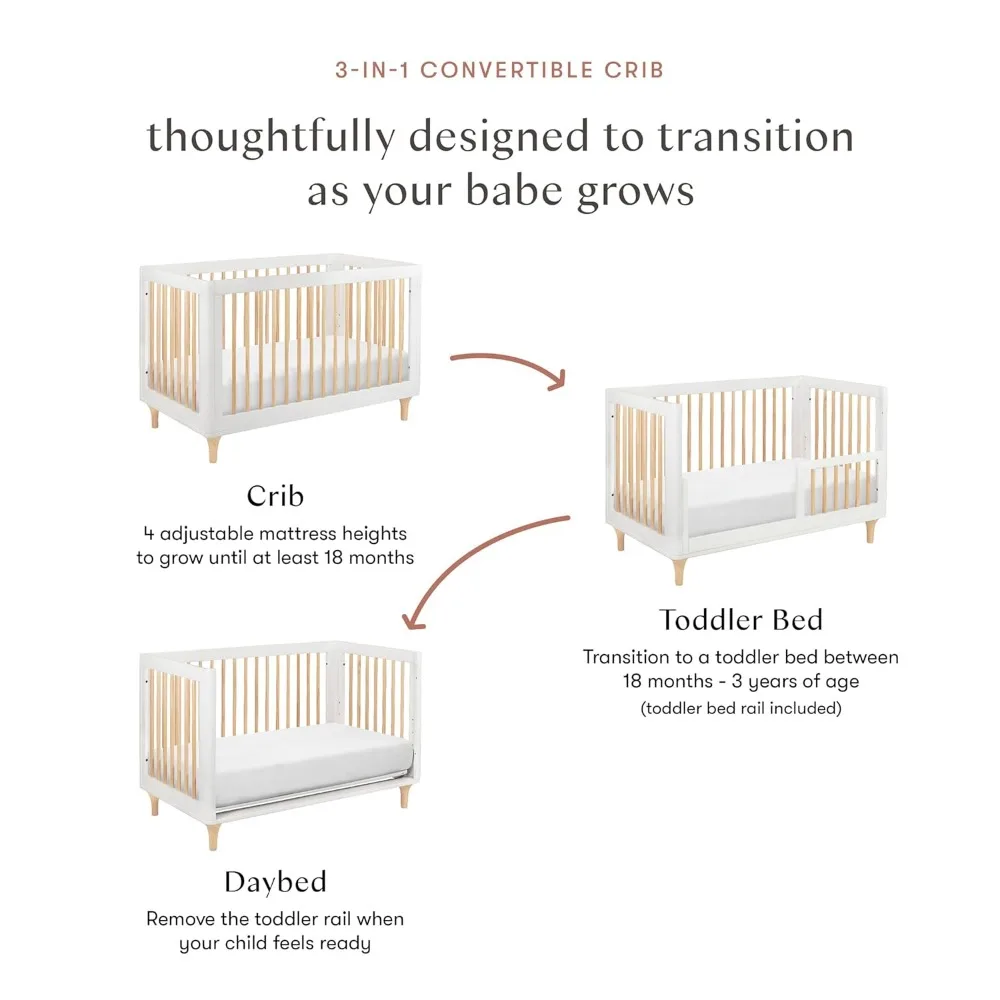 3-IN-1 CONVERTIBLE CRIB

thoughtfully designed to transition as your babe grows

Crib

4 adjustable mattress heights to grow until at least 18 months

Toddler Bed

Transition to a toddler bed between 18 months - 3 years of age

(toddler bed rail included)

Daybed

Remove the toddler rail when your child feels ready